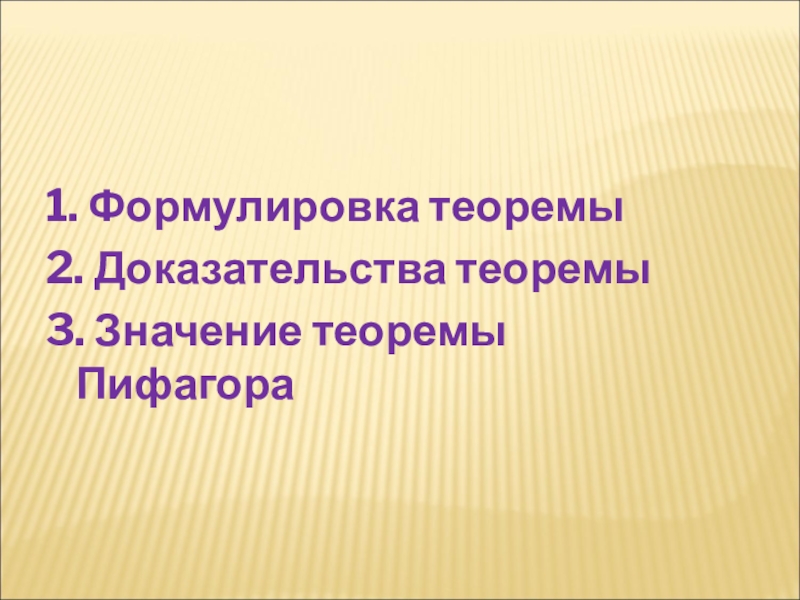 1. Формулировка теоремы
2. Доказательства теоремы
3. Значение теоремы Пифагора